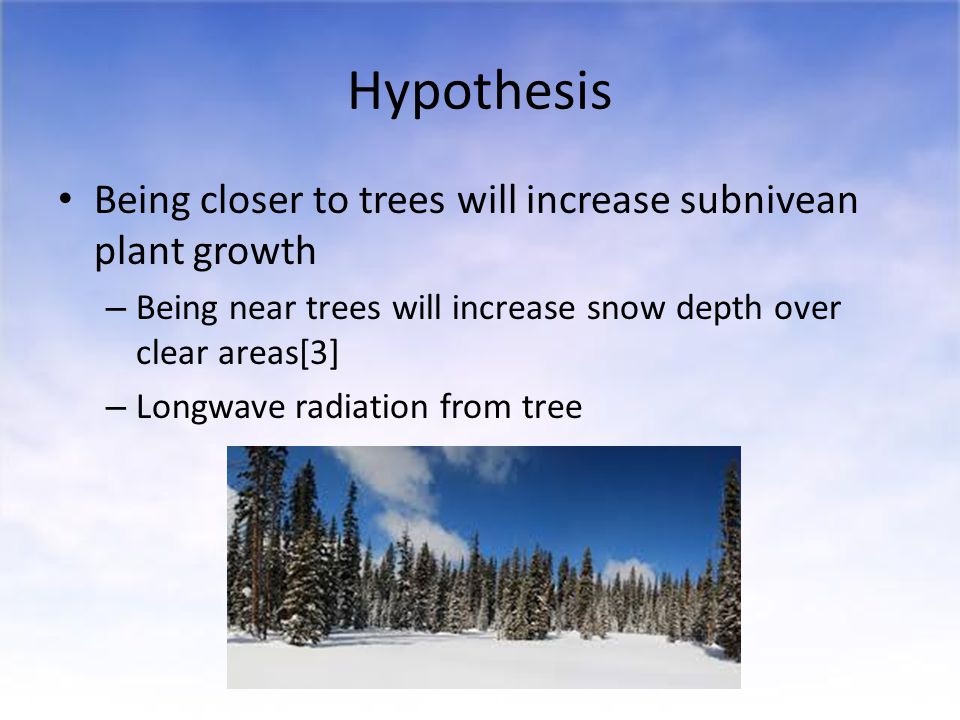 Hypothesis

• Being closer to trees will increase subnivean plant growth

– Being near trees will increase snow depth over clear areas[3]

– Longwave radiation from tree